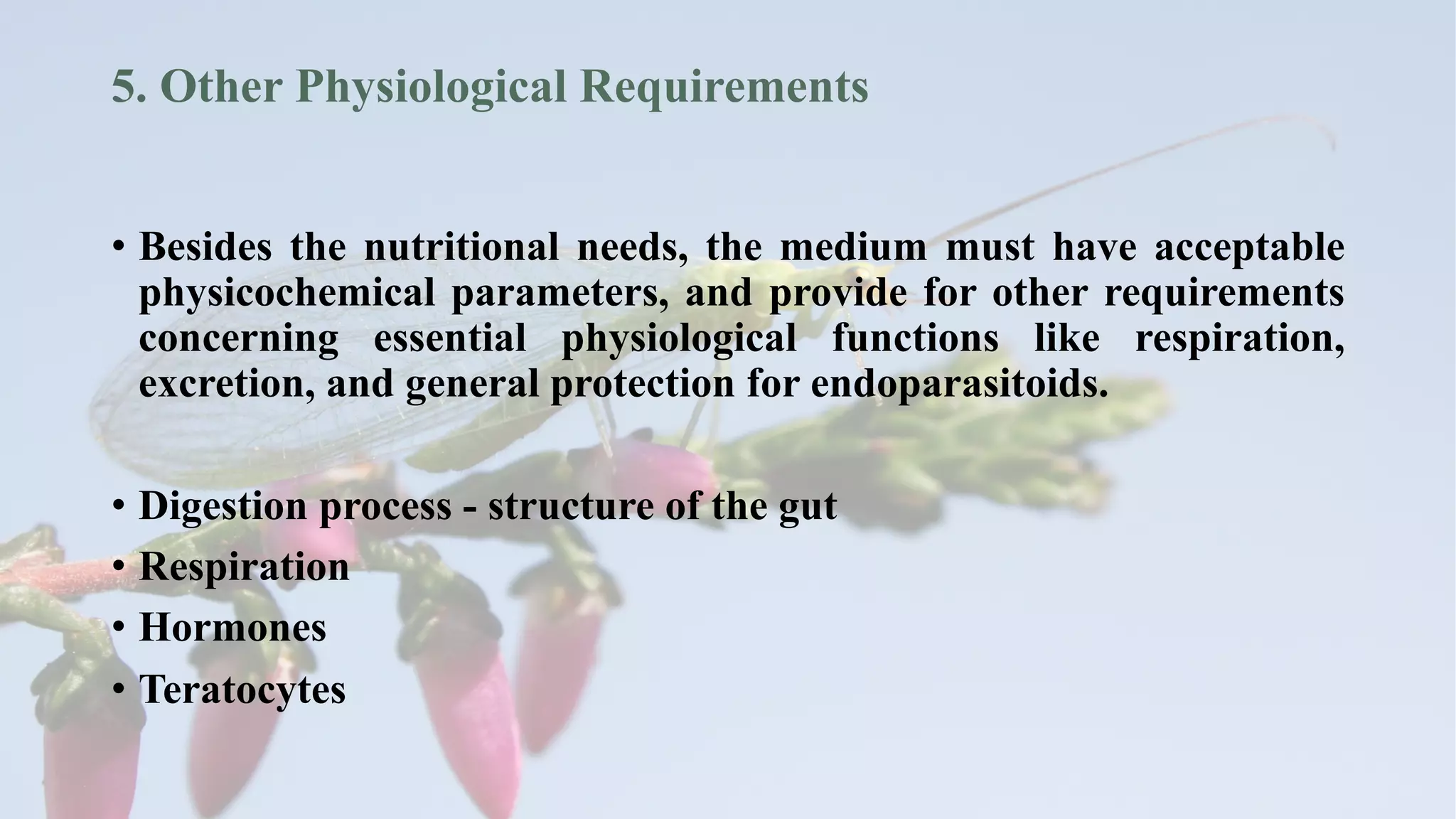 5. Other Physiological Requirements

• Besides the nutritional needs, the medium must have acceptable physicochemical parameters, and provide for other requirements concerning essential physiological functions like respiration, excretion, and general protection for endoparasitoids.

• Digestion process - structure of the gut
• Respiration
• Hormones
• Teratocytes